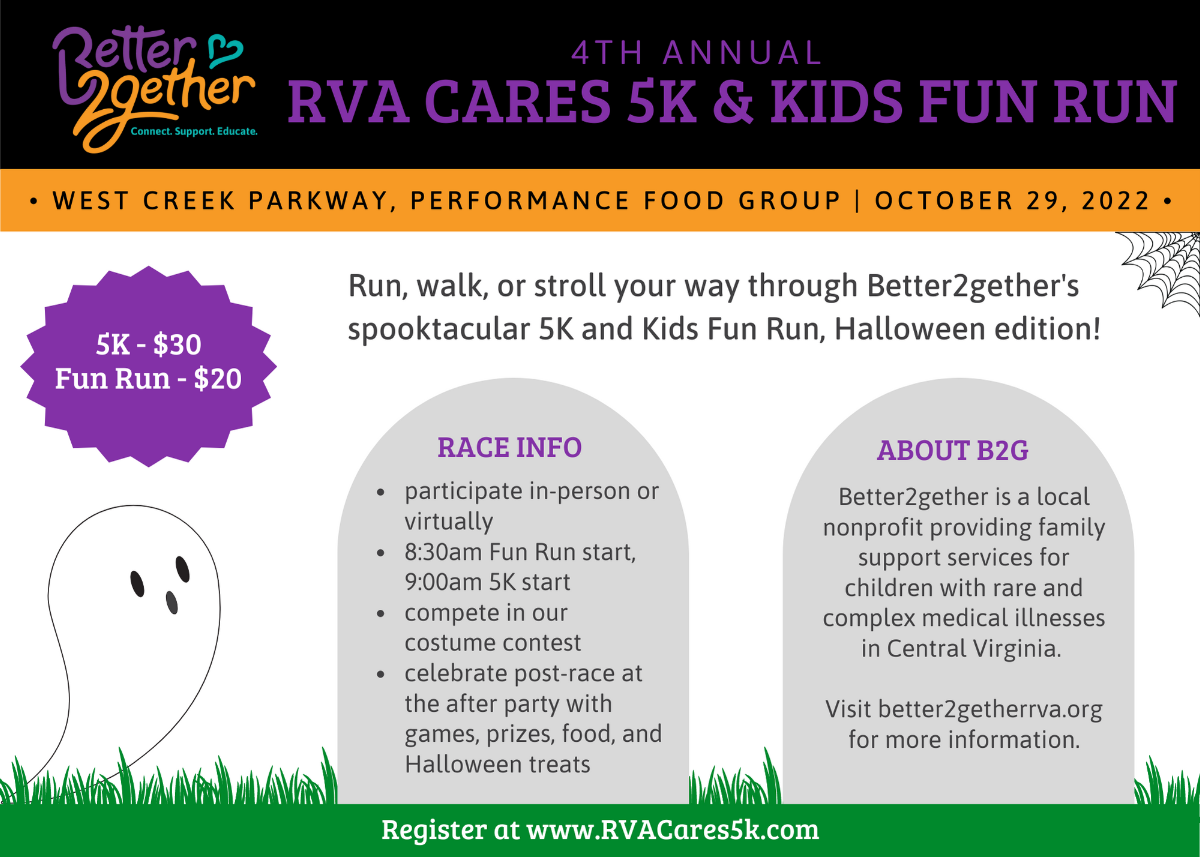 Better 2gether
Connect. Support. Educate.

4TH ANNUAL
RVA CARES 5K & KIDS FUN RUN

• WEST CREEK PARKWAY, PERFORMANCE FOOD GROUP | OCTOBER 29, 2022 •

5K - $30
Fun Run - $20

Run, walk, or stroll your way through Better2gether's spooktacular 5K and Kids Fun Run, Halloween edition!

RACE INFO
- participate in-person or virtually
- 8:30am Fun Run start, 9:00am 5K start
- compete in our costume contest
- celebrate post-race at the after party with games, prizes, food, and Halloween treats

ABOUT B2G
Better2gether is a local nonprofit providing family support services for children with rare and complex medical illnesses in Central Virginia.

Visit better2getherrva.org for more information.

Register at www.RVACares5k.com